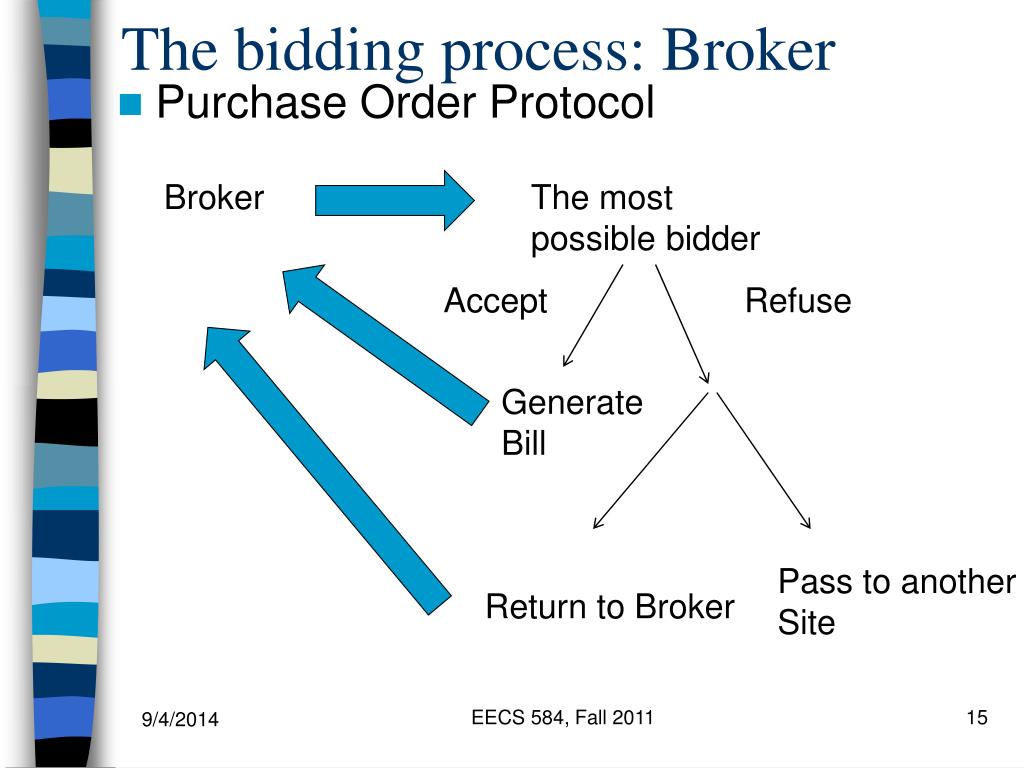 The bidding process: Broker

Purchase Order Protocol

Broker

The most possible bidder

Accept

Refuse

Generate Bill

Return to Broker

Pass to another Site

9/4/2014

EECS 584, Fall 2011

15